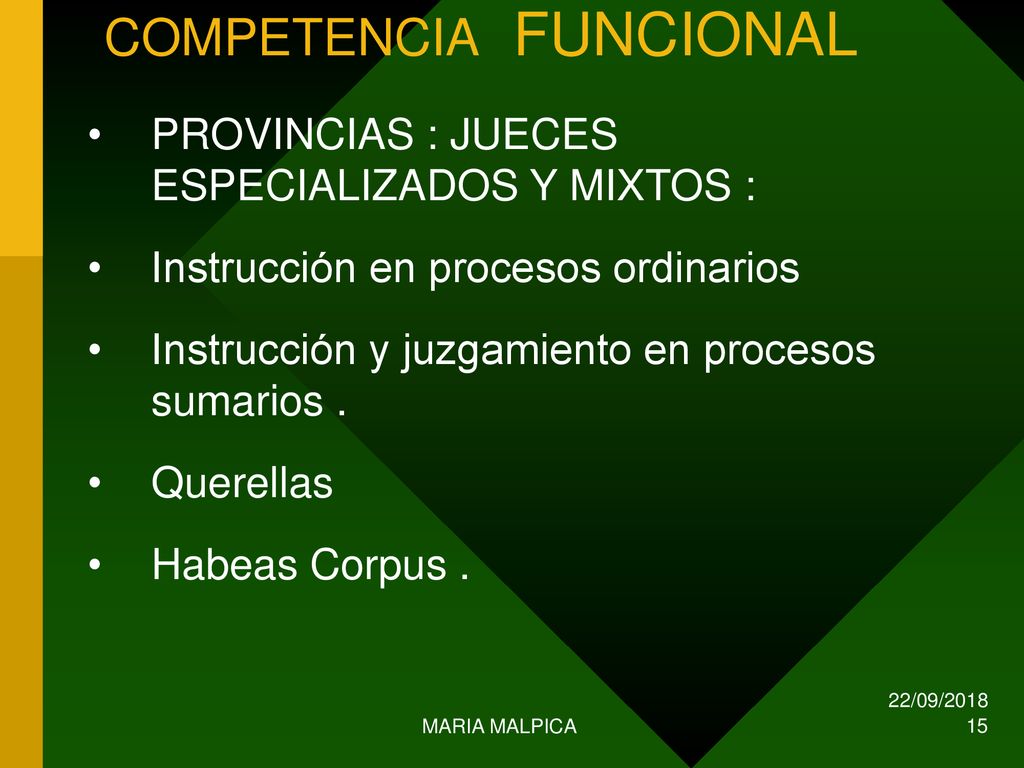 COMPETENCIA FUNCIONAL

• PROVINCIAS : JUECES ESPECIALIZADOS Y MIXTOS :

• Instrucción en procesos ordinarios

• Instrucción y juzgamiento en procesos sumarios .

• Querellas

• Habeas Corpus .

MARIA MALPICA

22/09/2018
15